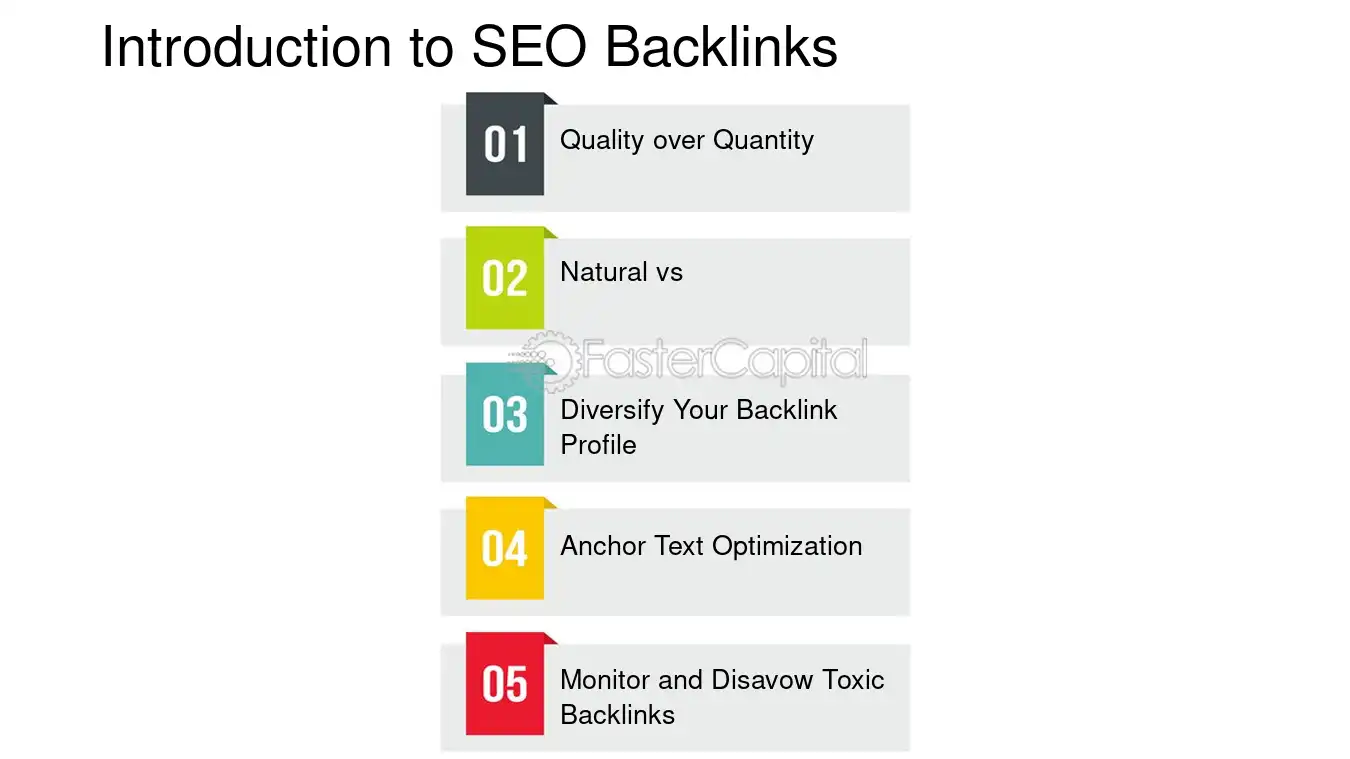 Introduction to SEO Backlinks

01
Quality over Quantity

02
Natural vs

03
Diversify Your Backlink Profile

04
Anchor Text Optimization

05
Monitor and Disavow Toxic Backlinks

FasterCapital